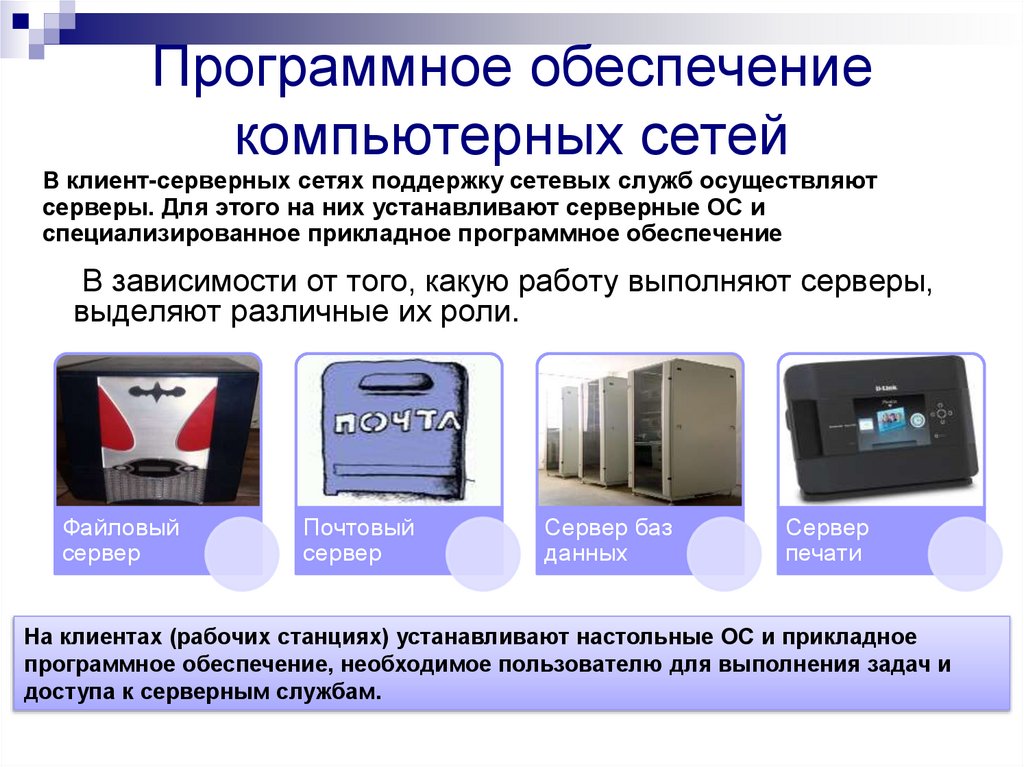 Программное обеспечение компьютерных сетей

В клиент-серверных сетях поддержку сетевых служб осуществляют серверы. Для этого на них устанавливают серверные ОС и специализированное прикладное программное обеспечение

В зависимости от того, какую работу выполняют серверы, выделяют различные их роли.

ПОЧТА

D-Link

Файловый сервер

Почтовый сервер

Сервер баз данных

Сервер печати

На клиентах (рабочих станциях) устанавливают настольные ОС и прикладное программное обеспечение, необходимое пользователю для выполнения задач и доступа к серверным службам.